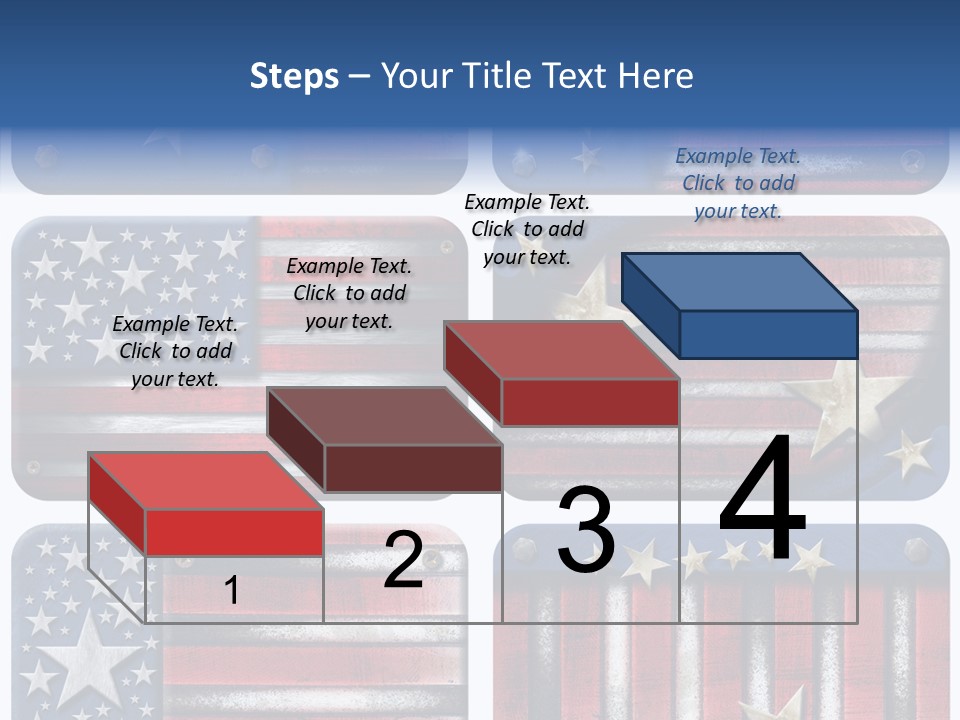 Steps – Your Title Text Here

Example Text. Click to add your text.

Example Text. Click to add your text.

Example Text. Click to add your text.

Example Text. Click to add your text.

1

2

3

4